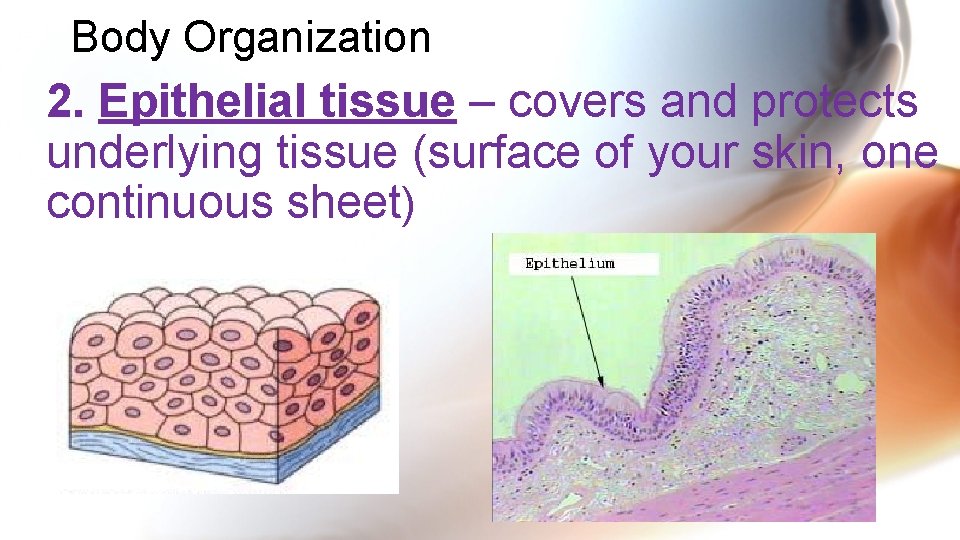 Body Organization

2. Epithelial tissue – covers and protects underlying tissue (surface of your skin, one continuous sheet)

Epithelium